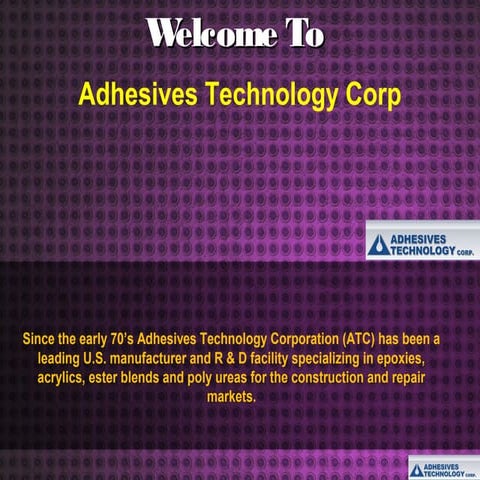 Welcome To

Adhesives Technology Corp

ADHESIVES TECHNOLOGY CORP.

Since the early 70's Adhesives Technology Corporation (ATC) has been a leading U.S. manufacturer and R & D facility specializing in epoxies, acrylics, ester blends and poly ureas for the construction and repair markets.

ADHESIVES TECHNOLOGY CORP.